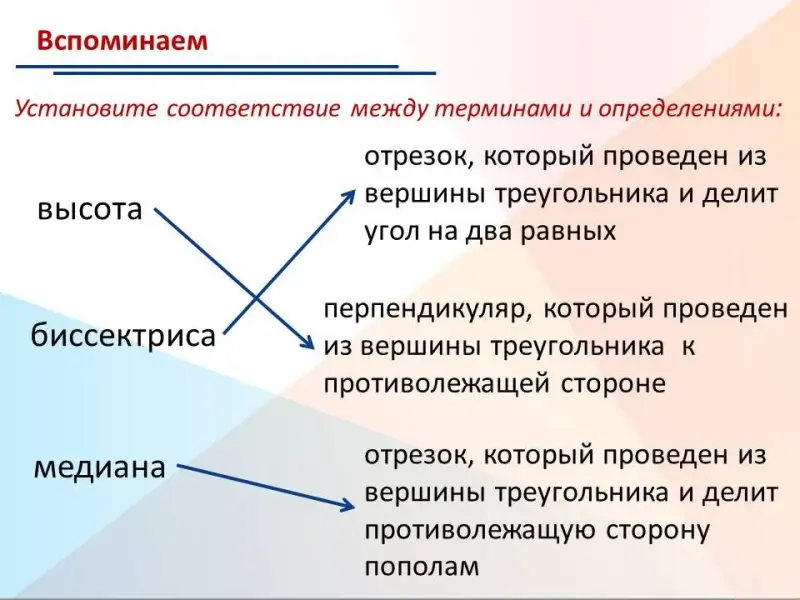 Вспоминаем

Установите соответствие между терминами и определениями:

высота

биссектриса

медиана

отрезок, который проведен из вершины треугольника и делит угол на два равных

перпендикуляр, который проведен из вершины треугольника к противолежащей стороне

отрезок, который проведен из вершины треугольника и делит противолежащую сторону пополам